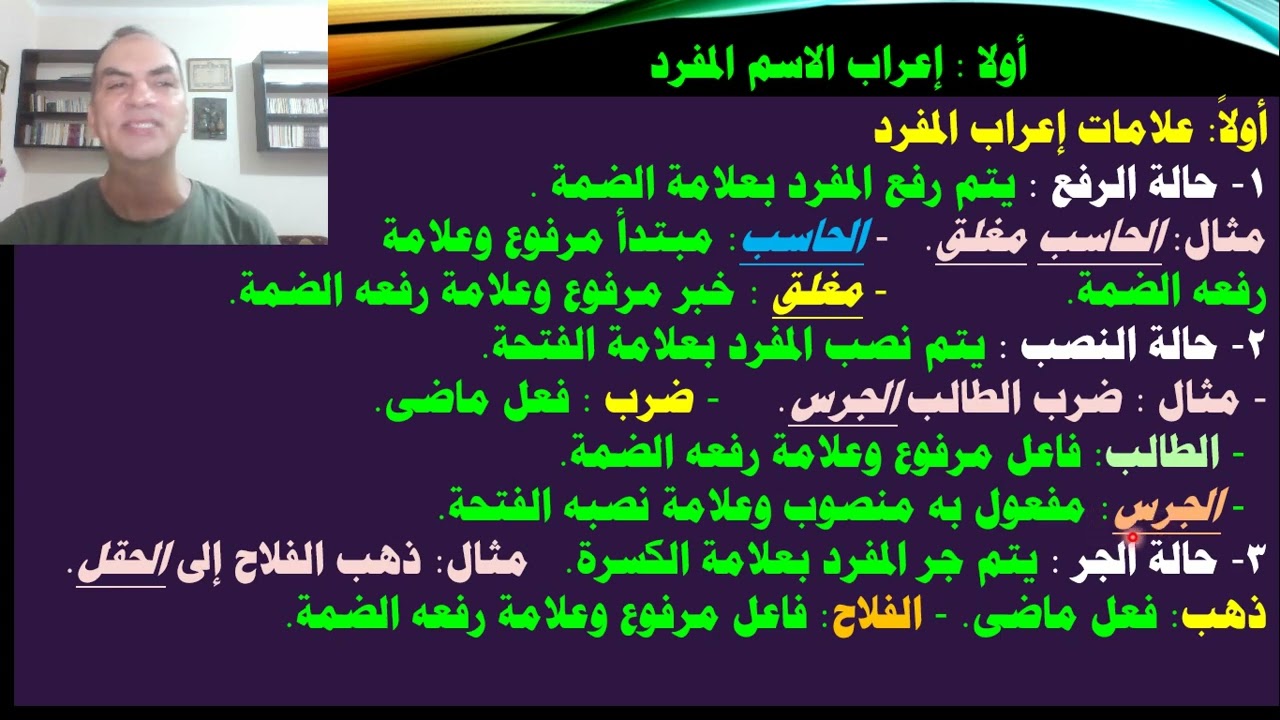 أولا : إعراب الاسم المفرد

أولاً: علامات إعراب المفرد

١- حالة الرفع : يتم رفع المفرد بعلامة الضمة .

مثال: الحاسب مغلق. - الحاسب: مبتدأ مرفوع وعلامة رفعه الضمة. - مغلق : خبر مرفوع وعلامة رفعه الضمة.

٢- حالة النصب : يتم نصب المفرد بعلامة الفتحة.

- مثال : ضرب الطالب الجرس. - ضرب : فعل ماضى.

- الطالب: فاعل مرفوع وعلامة رفعه الضمة.

- الجرس : مفعول به منصوب وعلامة نصبه الفتحة.

٣- حالة الجر : يتم جر المفرد بعلامة الكسرة. مثال: ذهب الفلاح إلى الحقل.

ذهب: فعل ماضى. - الفلاح: فاعل مرفوع وعلامة رفعه الضمة.